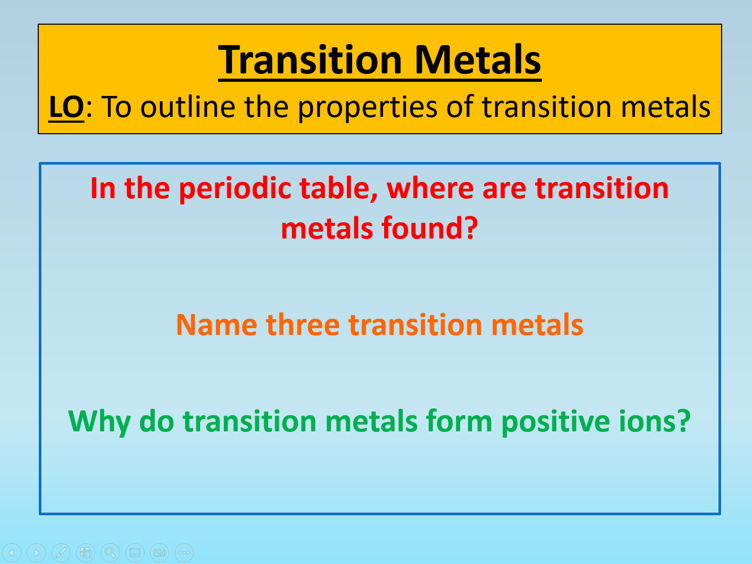 Transition Metals
LO: To outline the properties of transition metals

In the periodic table, where are transition metals found?

Name three transition metals

Why do transition metals form positive ions?